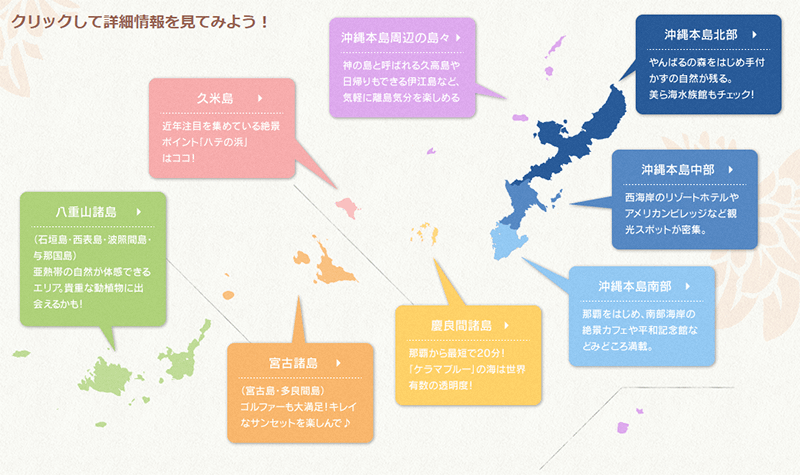 クリックして詳細情報を見てみよう！

沖縄本島周辺の島々
神の島と呼ばれる久高島や日帰りもできる伊江島など、気軽に離島気分を楽しめる

沖縄本島北部
やんばるの森をはじめ手付かずの自然が残る。美ら海水族館もチェック！

久米島
近年注目を集めている絶景ポイント「ハテの浜」はココ！

沖縄本島中部
西海岸のリゾートホテルやアメリカンビレッジなど観光スポットが密集。

八重山諸島
（石垣島・西表島・波照間島・与那国島）
亜熱帯の自然が体感できるエリア。貴重な動植物に出会えるかも！

沖縄本島南部
那覇をはじめ、南部海岸の絶景カフェや平和記念館などみどころ満載。

慶良間諸島
那覇から最短で20分！「ケラマブルー」の海は世界有数の透明度！

宮古諸島
（宮古島・多良間島）
ゴルファーも大満足！キレイなサンセットを楽しんで♪